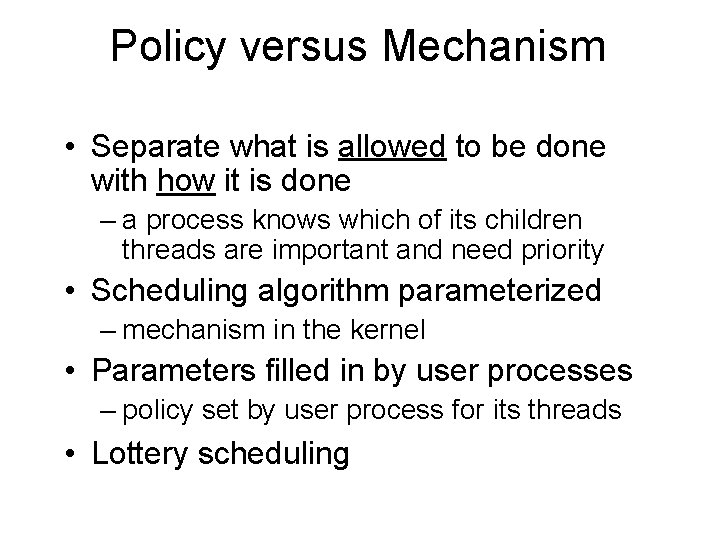 Policy versus Mechanism

• Separate what is allowed to be done with how it is done
– a process knows which of its children threads are important and need priority
• Scheduling algorithm parameterized
– mechanism in the kernel
• Parameters filled in by user processes
– policy set by user process for its threads
• Lottery scheduling